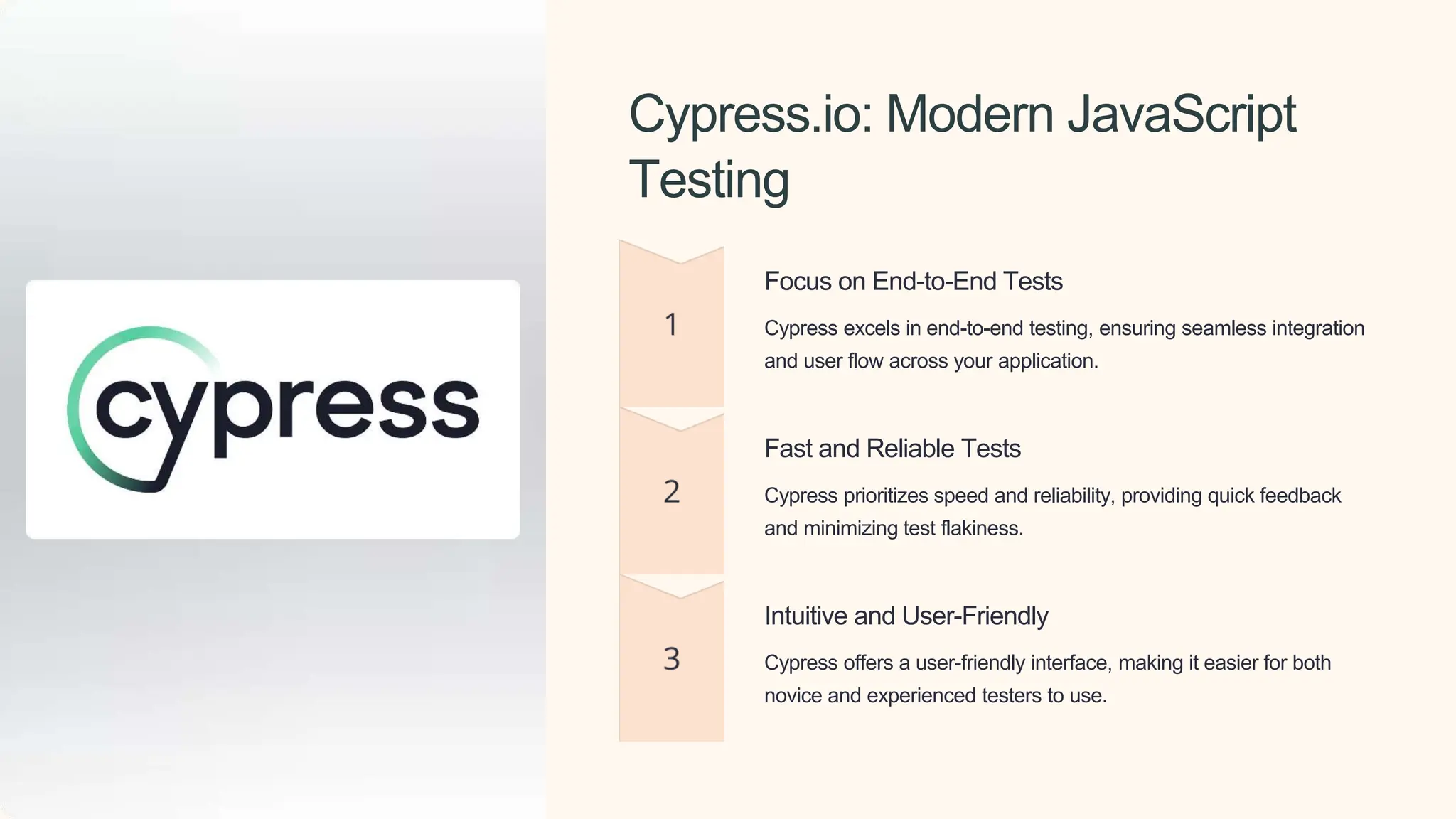 cypress

Cypress.io: Modern JavaScript Testing

1

Focus on End-to-End Tests

Cypress excels in end-to-end testing, ensuring seamless integration and user flow across your application.

2

Fast and Reliable Tests

Cypress prioritizes speed and reliability, providing quick feedback and minimizing test flakiness.

3

Intuitive and User-Friendly

Cypress offers a user-friendly interface, making it easier for both novice and experienced testers to use.